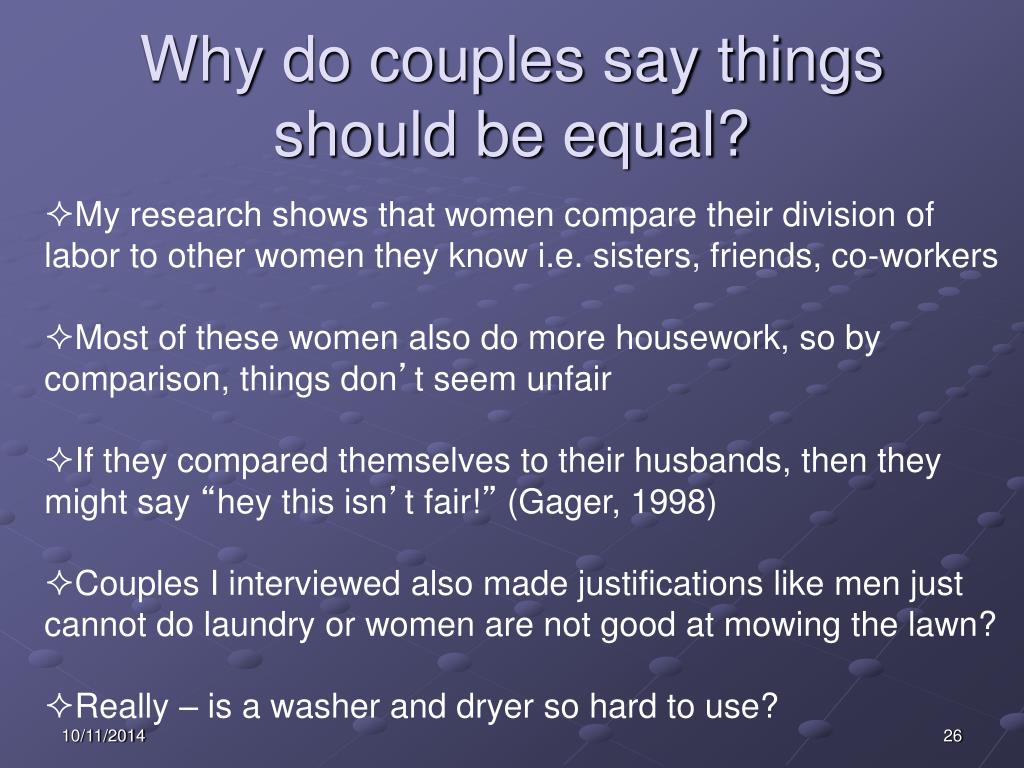 Why do couples say things should be equal?

✧My research shows that women compare their division of labor to other women they know i.e. sisters, friends, co-workers

✧Most of these women also do more housework, so by comparison, things don’t seem unfair

✧If they compared themselves to their husbands, then they might say “hey this isn’t fair!” (Gager, 1998)

✧Couples I interviewed also made justifications like men just cannot do laundry or women are not good at mowing the lawn?

✧Really – is a washer and dryer so hard to use?

10/11/2014

26